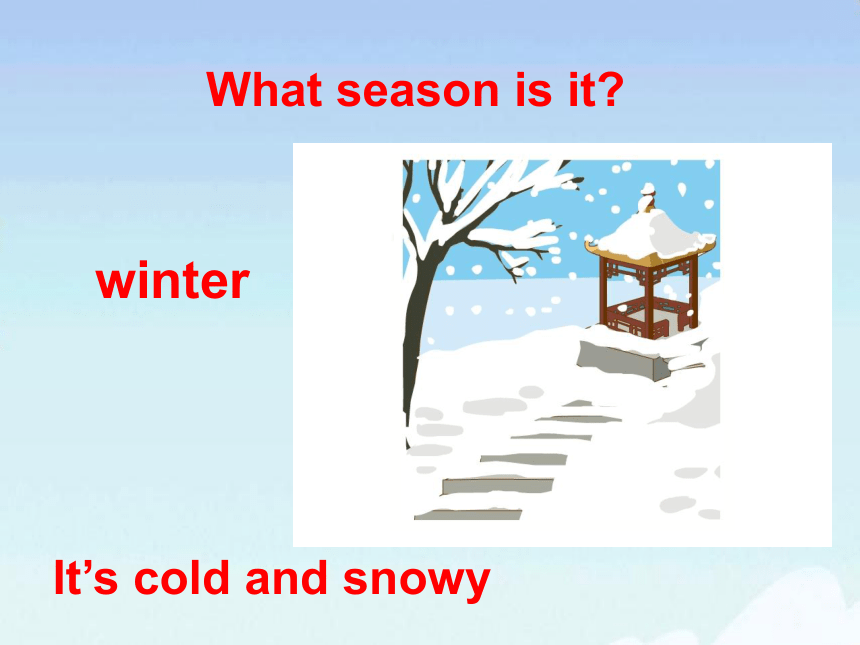 What season is it?

winter

It’s cold and snowy